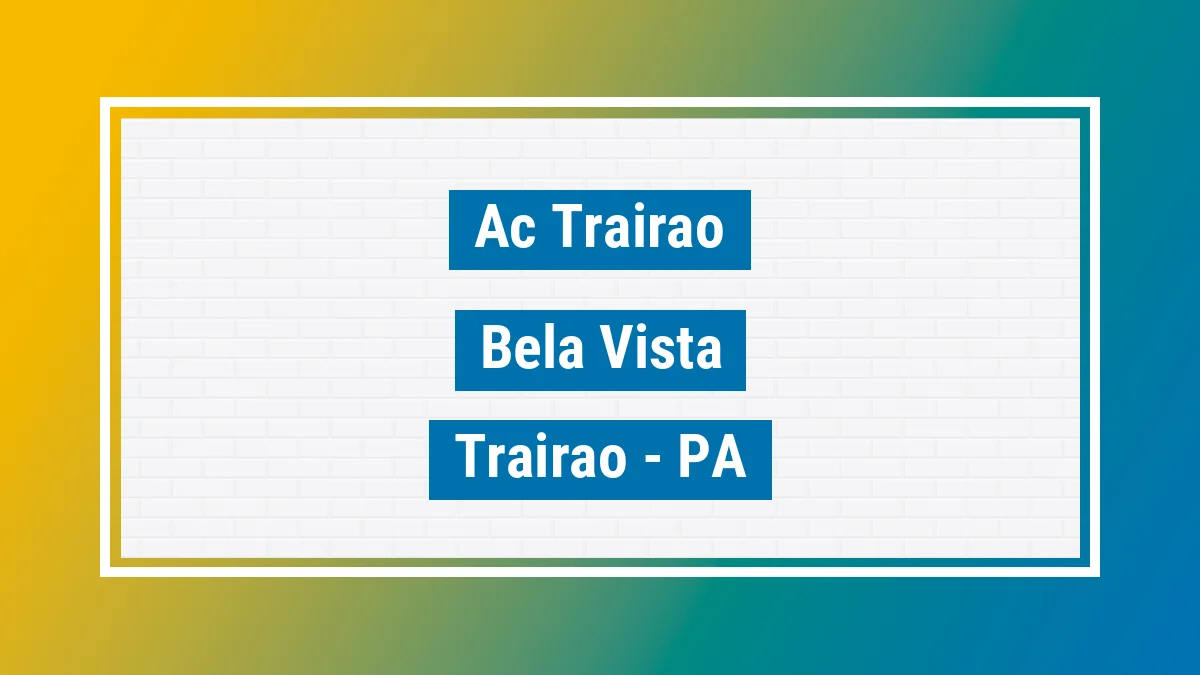 Ac Trairao

Bela Vista

Trairao - PA